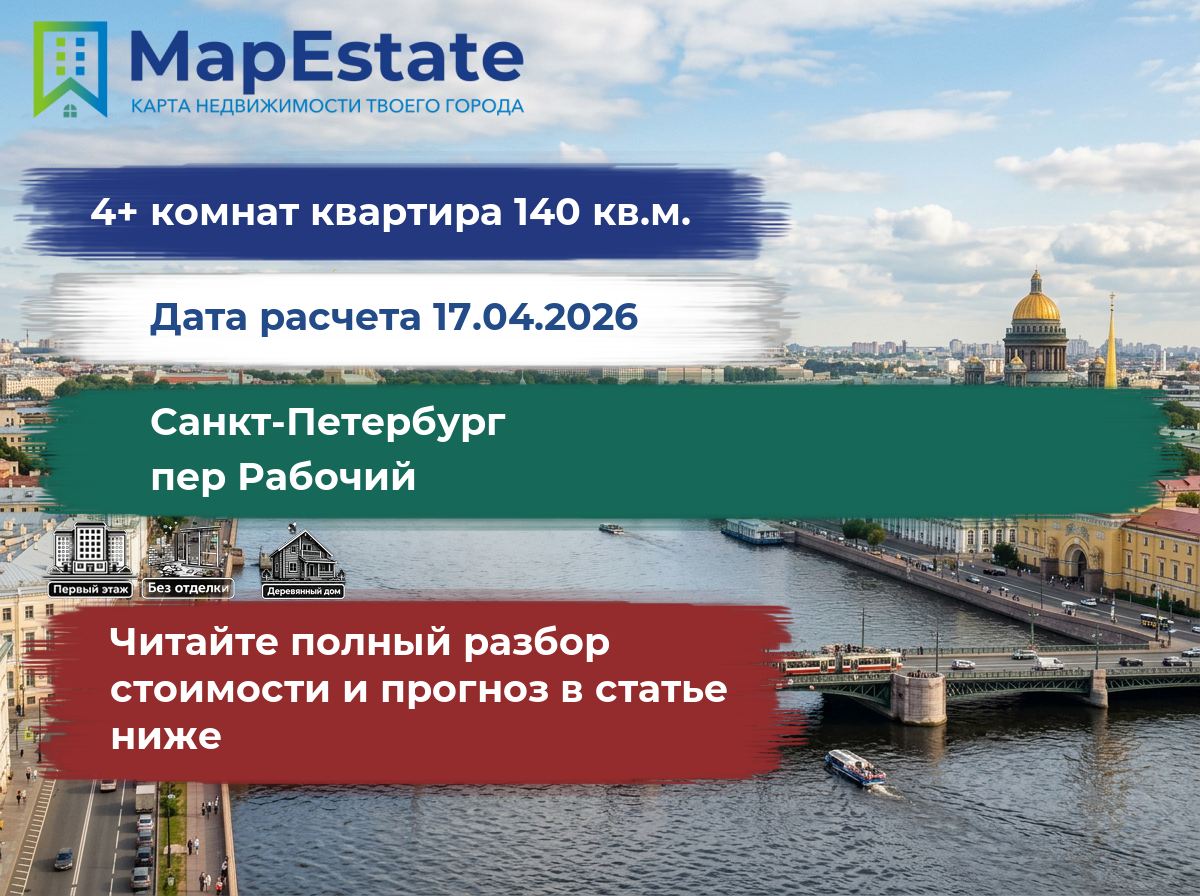 MapEstate
КАРТА НЕДВИЖИМОСТИ ТВОЕГО ГОРОДА

4+ комнат квартира 140 кв.м.

Дата расчета 17.04.2026

Санкт-Петербург
пер Рабочий

Первый этаж
Без отделки
Деревянный дом

Читайте полный разбор стоимости и прогноз в статье ниже